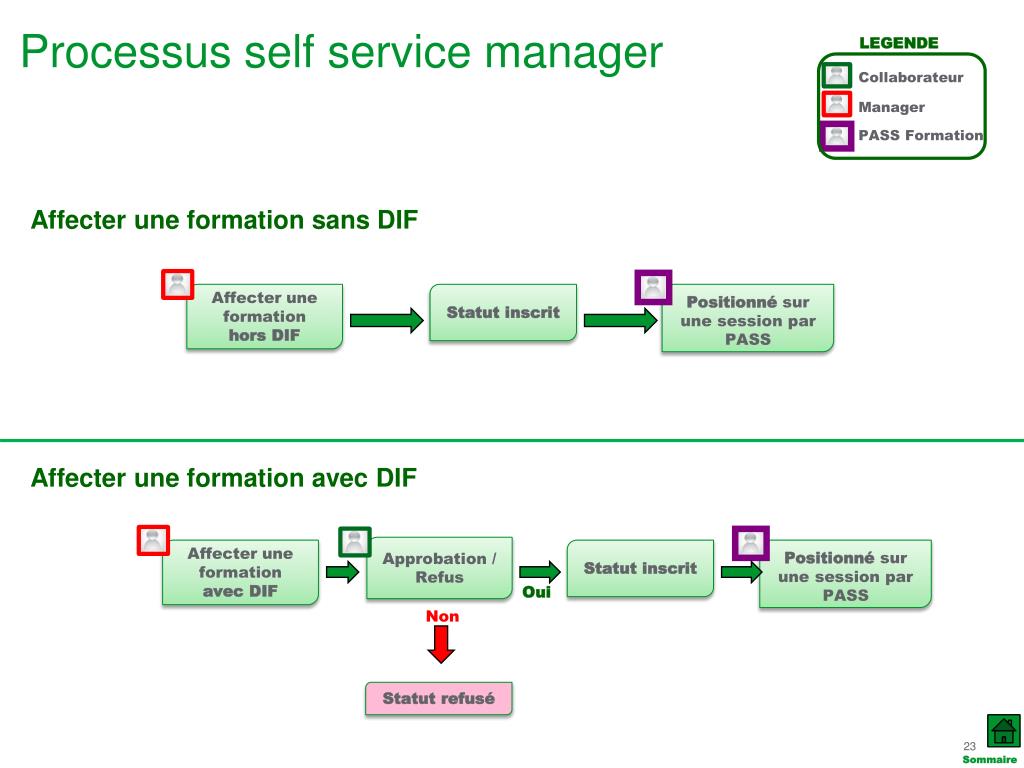 Processus self service manager

LEGENDE
Collaborateur
Manager
PASS Formation

Affecter une formation sans DIF

Affecter une formation hors DIF

Statut inscrit

Positionné sur une session par PASS

Affecter une formation avec DIF

Affecter une formation avec DIF

Approbation / Refus

Oui

Statut inscrit

Positionné sur une session par PASS

Non

Statut refusé

23

Sommaire